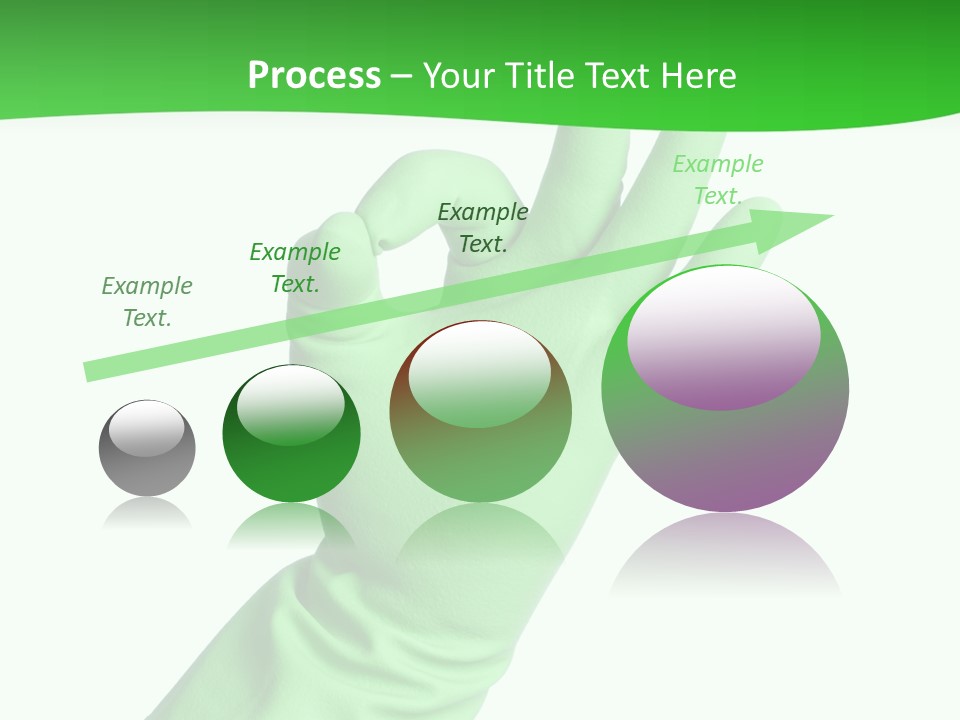 Process – Your Title Text Here

Example Text.

Example Text.

Example Text.

Example Text.